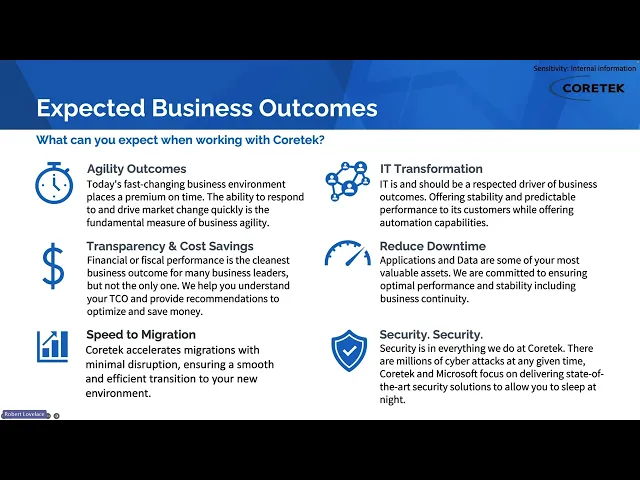 Sensitivity: Internal information

CORETEK

Expected Business Outcomes

What can you expect when working with Coretek?

Agility Outcomes
Today's fast-changing business environment places a premium on time. The ability to respond to and drive market change quickly is the fundamental measure of business agility.

Transparency & Cost Savings
Financial or fiscal performance is the cleanest business outcome for many business leaders, but not the only one. We help you understand your TCO and provide recommendations to optimize and save money.

Speed to Migration
Coretek accelerates migrations with minimal disruption, ensuring a smooth and efficient transition to your new environment.

IT Transformation
IT is and should be a respected driver of business outcomes. Offering stability and predictable performance to its customers while offering automation capabilities.

Reduce Downtime
Applications and Data are some of your most valuable assets. We are committed to ensuring optimal performance and stability including business continuity.

Security. Security.
Security is in everything we do at Coretek. There are millions of cyber attacks at any given time, Coretek and Microsoft focus on delivering state-of-the-art security solutions to allow you to sleep at night.

Robert Lovelace